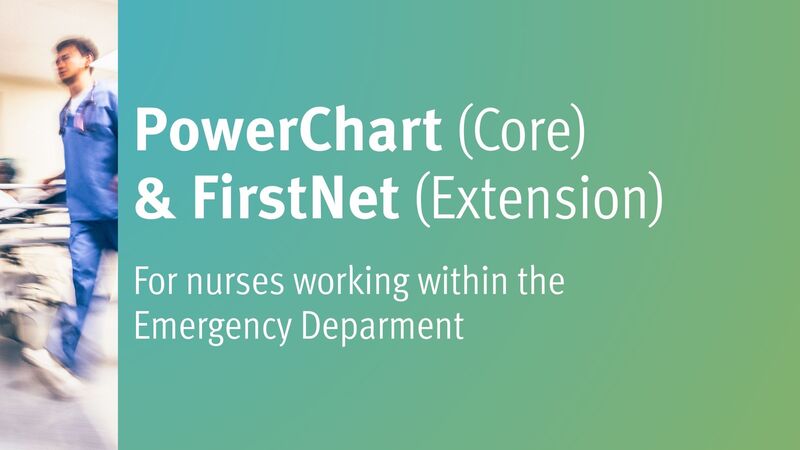 PowerChart (Core)
& FirstNet (Extension)

For nurses working within the Emergency Deparment